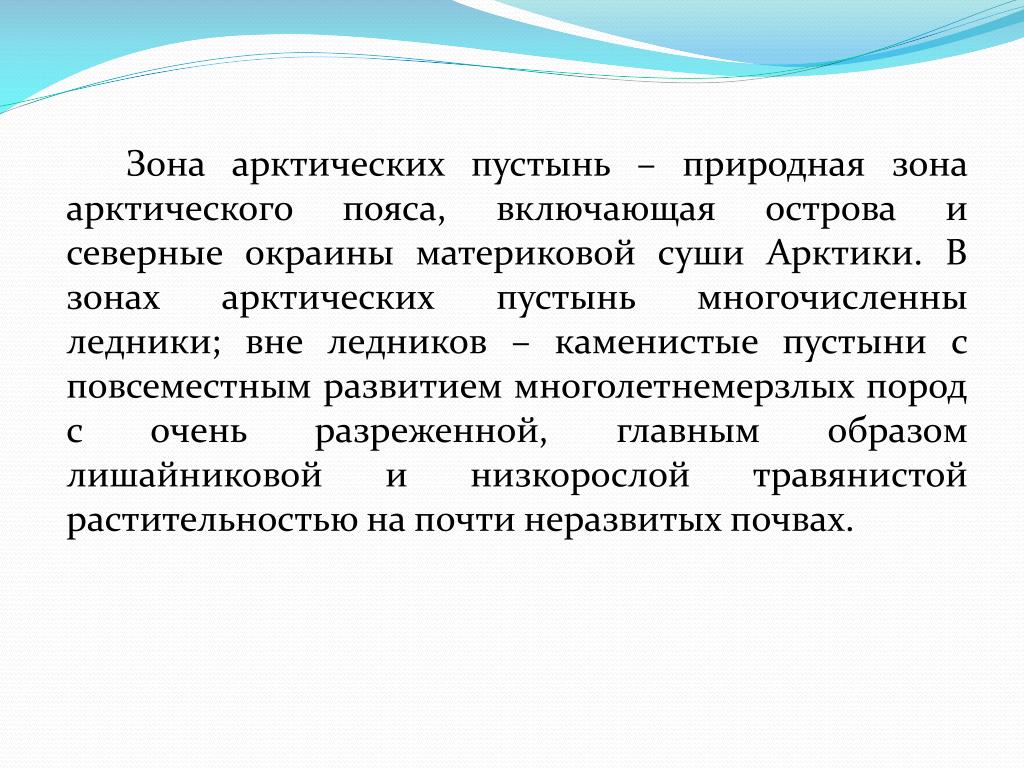 Зона арктических пустынь – природная зона арктического пояса, включающая острова и северные окраины материковой суши Арктики. В зонах арктических пустынь многочисленны ледники; вне ледников – каменистые пустыни с повсеместным развитием многолетнемерзлых пород с очень разреженной, главным образом лишайниковой и низкорослой травянистой растительностью на почти неразвитых почвах.